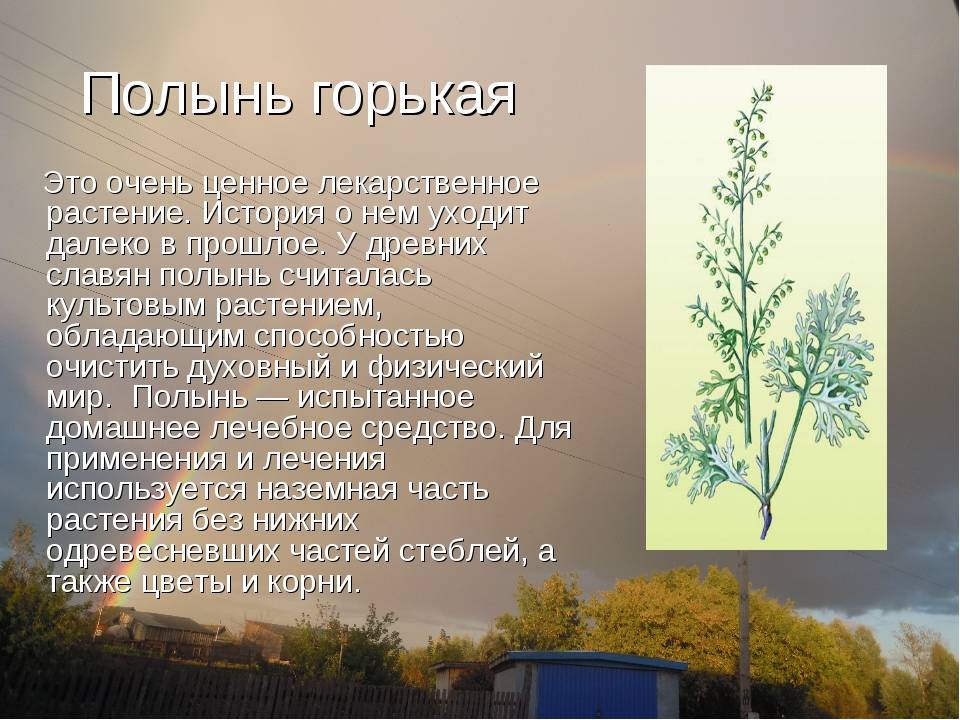 Полынь горькая

Это очень ценное лекарственное растение. История о нем уходит далеко в прошлое. У древних славян полынь считалась культовым растением, обладающим способностью очистить духовный и физический мир. Полынь — испытанное домашнее лечебное средство. Для применения и лечения используется наземная часть растения без нижних одревесневших частей стеблей, а также цветы и корни.